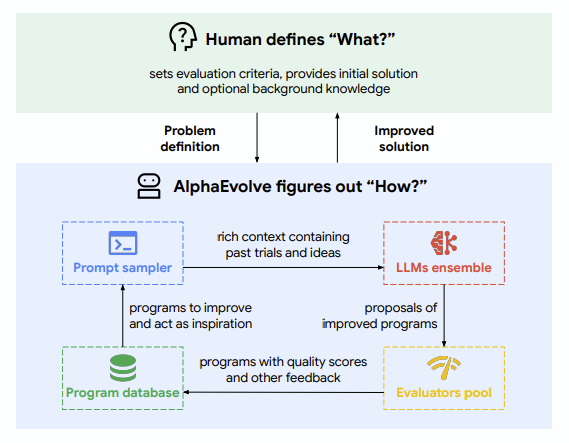 Human defines “What?”

sets evaluation criteria, provides initial solution and optional background knowledge

Problem definition

Improved solution

AlphaEvolve figures out “How?”

Prompt sampler

rich context containing past trials and ideas

LLMs ensemble

programs to improve and act as inspiration

proposals of improved programs

Program database

programs with quality scores and other feedback

Evaluators pool